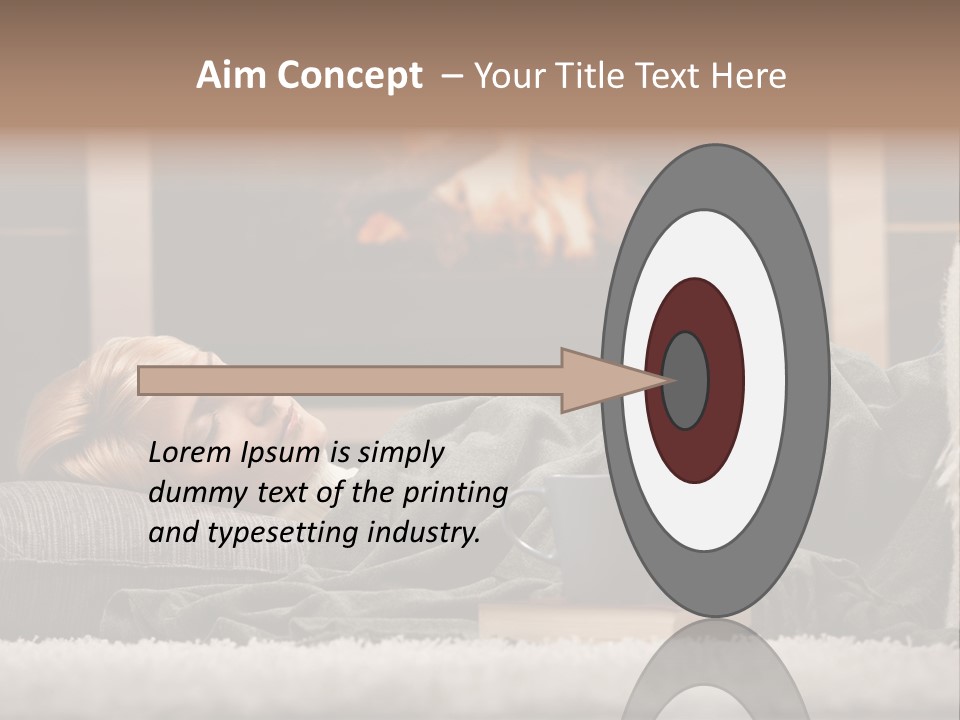 Aim Concept – Your Title Text Here

Lorem Ipsum is simply dummy text of the printing and typesetting industry.